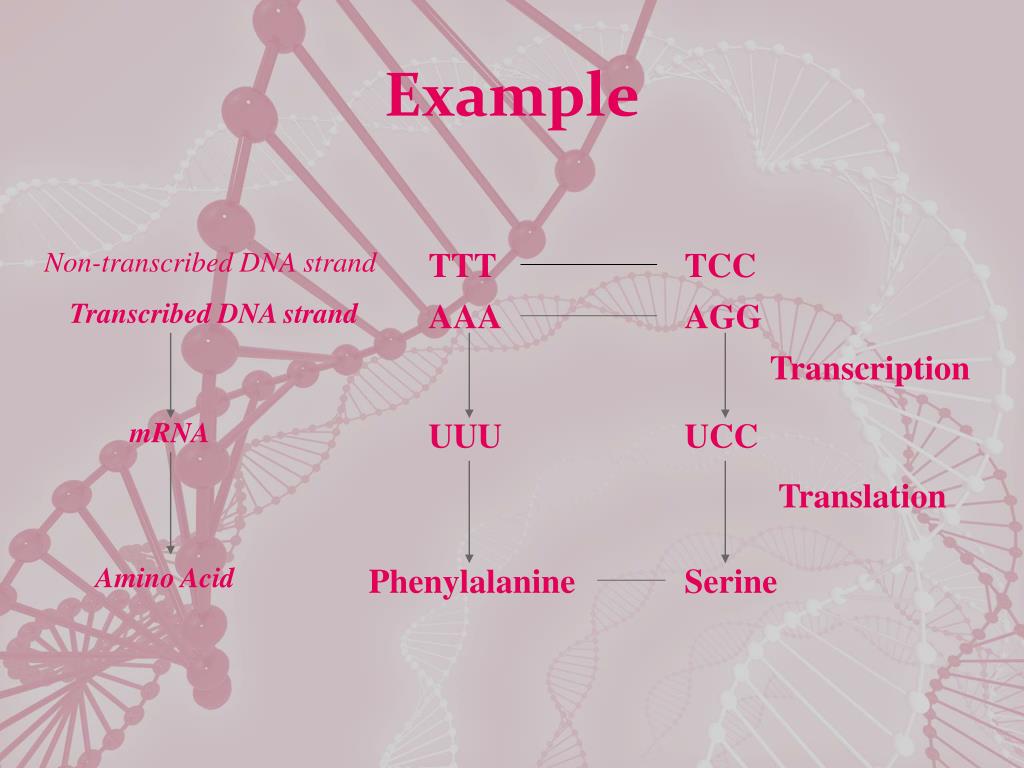 Example

Non-transcribed DNA strand TTT TCC

Transcribed DNA strand AAA AGG

Transcription

mRNA UUU UCC

Translation

Amino Acid Phenylalanine Serine